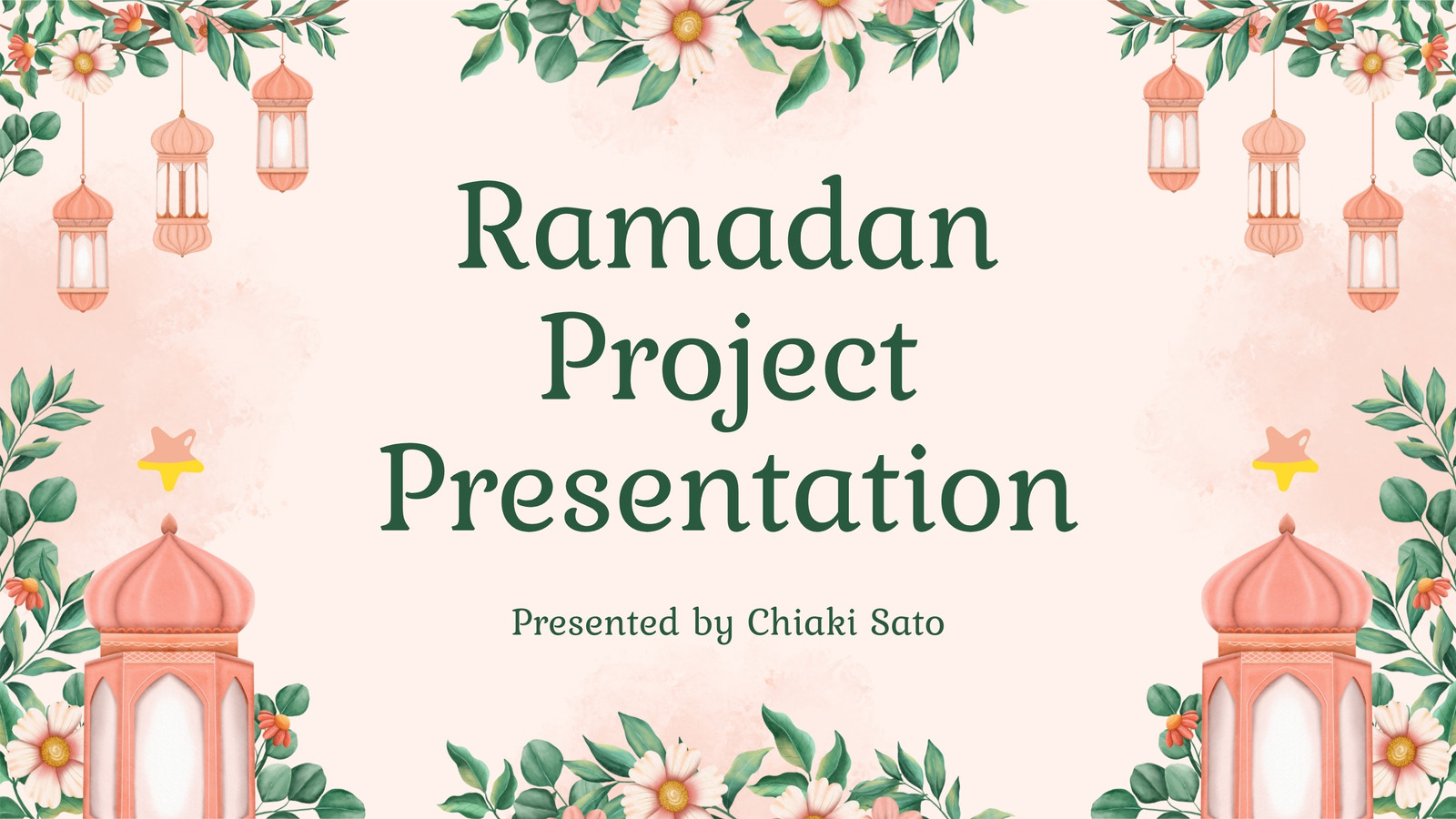 Ramadan Project Presentation

Presented by Chiaki Sato